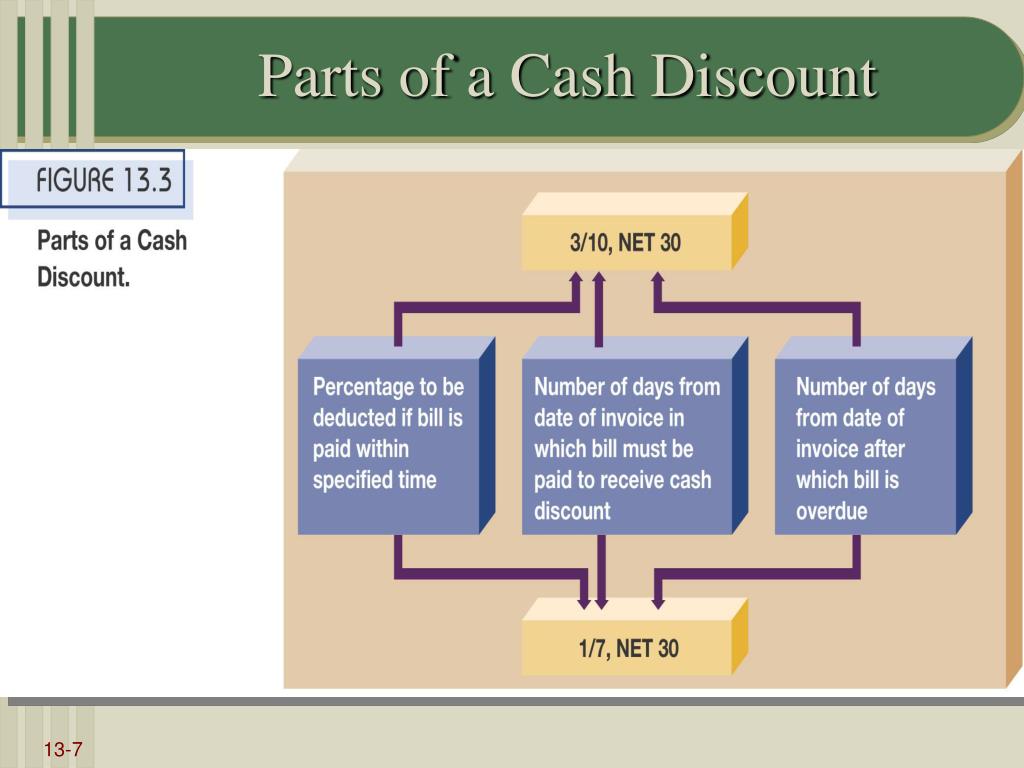 Parts of a Cash Discount

FIGURE 13.3

Parts of a Cash Discount.

3/10, NET 30

Percentage to be deducted if bill is paid within specified time

Number of days from date of invoice in which bill must be paid to receive cash discount

Number of days from date of invoice after which bill is overdue

1/7, NET 30

13-7